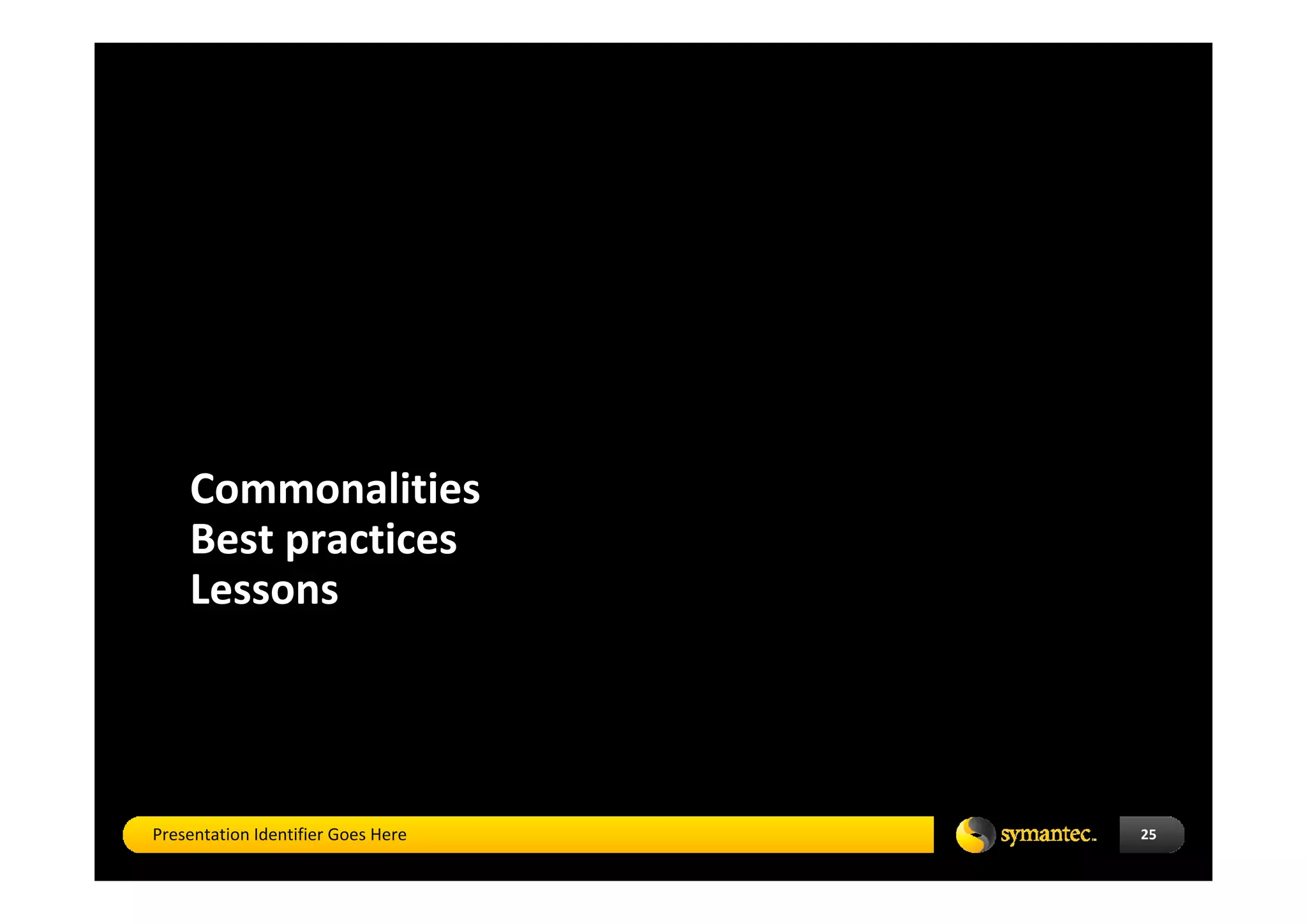 Commonalities
Best practices
Lessons

Presentation Identifier Goes Here

symantec.

25